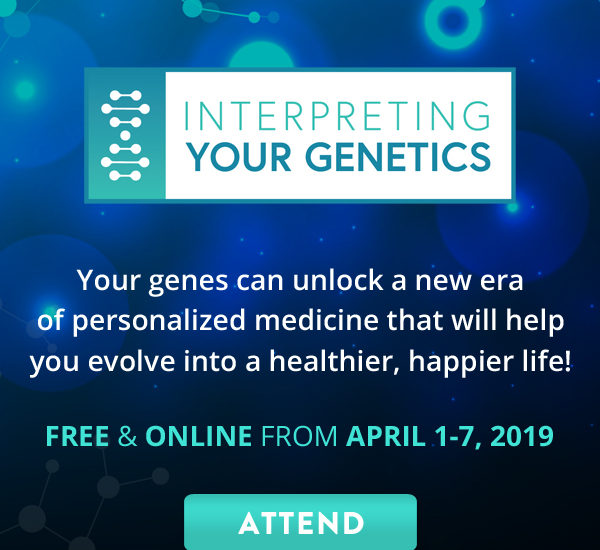 INTERPRETING
YOUR GENETICS

Your genes can unlock a new era of personalized medicine that will help you evolve into a healthier, happier life!

FREE & ONLINE FROM APRIL 1-7, 2019

ATTEND